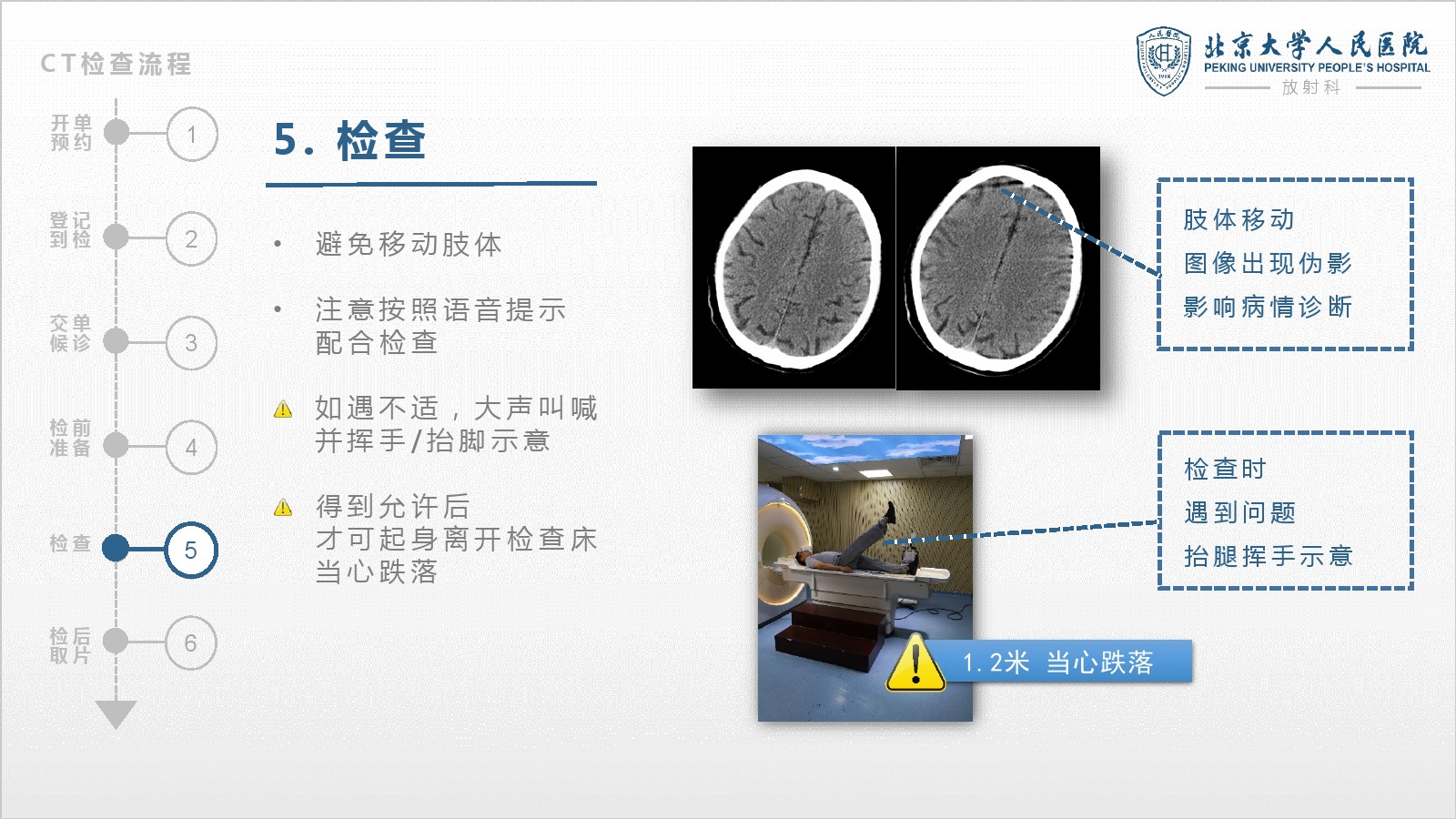 CT检查流程

北京大学人民医院
PEKING UNIVERSITY PEOPLE'S HOSPITAL
放射科

开单预约 1

登记到检 2

交单候诊 3

检前准备 4

检查 5

检后取片 6

5. 检查

• 避免移动肢体

• 注意按照语音提示配合检查

如遇不适，大声叫喊并挥手/抬脚示意

得到允许后才可起身离开检查床当心跌落

肢体移动
图像出现伪影
影响病情诊断

检查时
遇到问题
抬腿挥手示意

1.2米 当心跌落